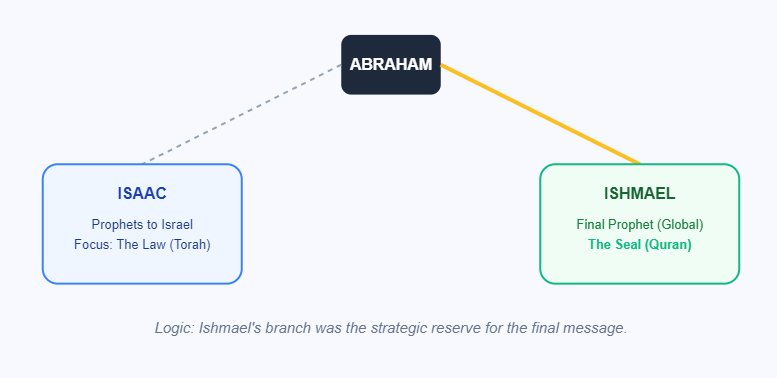 ABRAHAM

ISAAC

Prophets to Israel
Focus: The Law (Torah)

ISHMAEL

Final Prophet (Global)
The Seal (Quran)

Logic: Ishmael's branch was the strategic reserve for the final message.